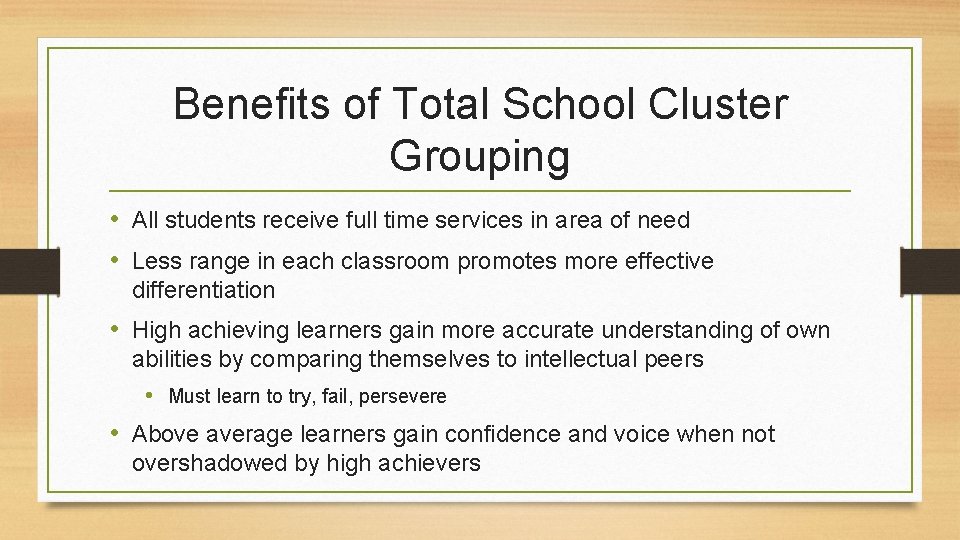 Benefits of Total School Cluster Grouping

• All students receive full time services in area of need
• Less range in each classroom promotes more effective differentiation
• High achieving learners gain more accurate understanding of own abilities by comparing themselves to intellectual peers
  • Must learn to try, fail, persevere
• Above average learners gain confidence and voice when not overshadowed by high achievers